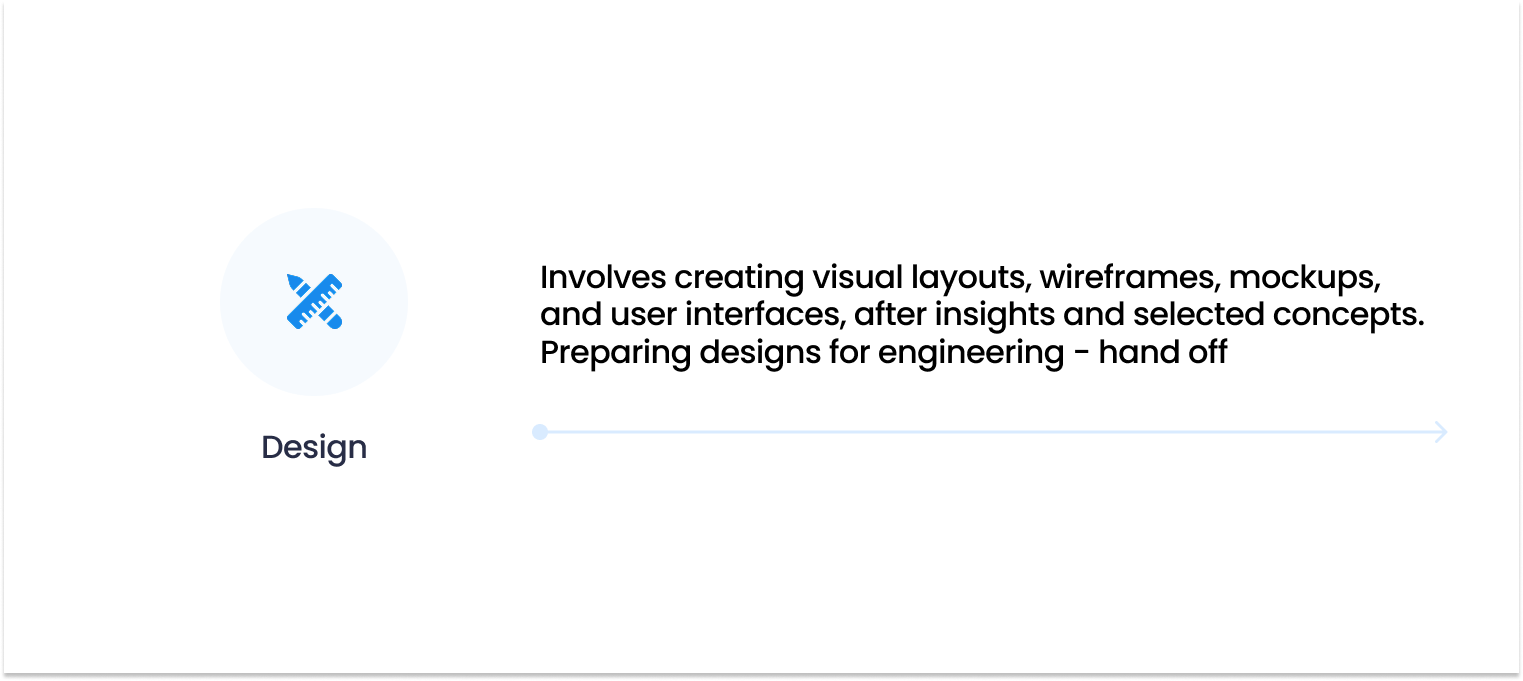 Design

Involves creating visual layouts, wireframes, mockups, and user interfaces, after insights and selected concepts. Preparing designs for engineering - hand off